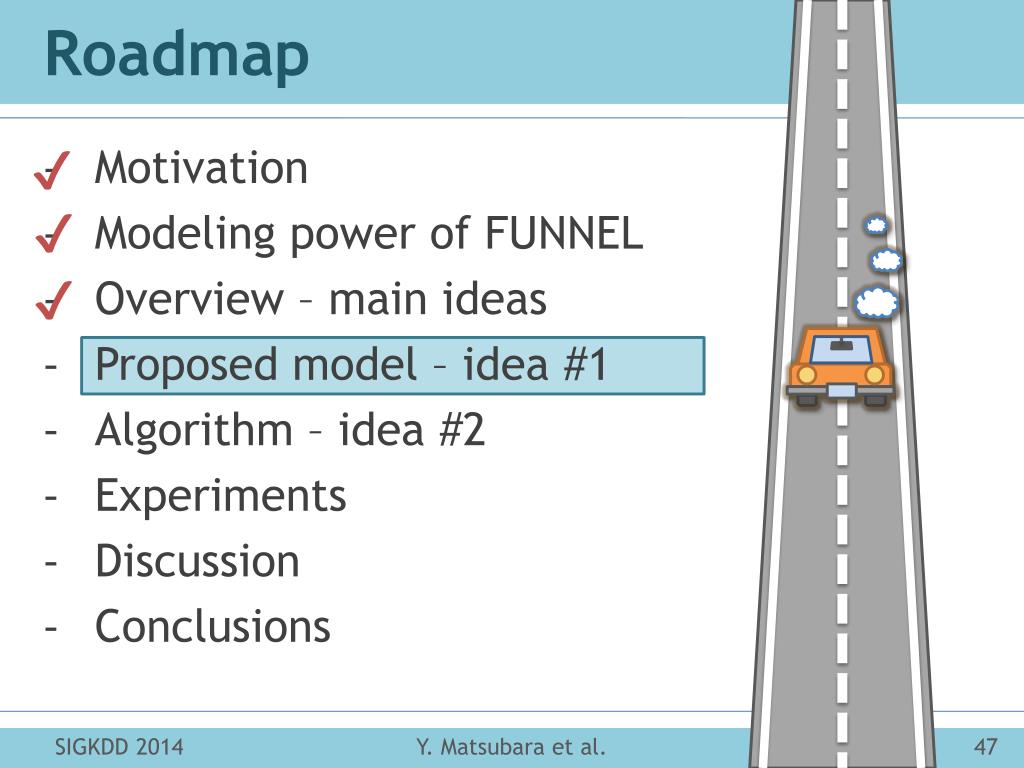 Roadmap

✓ Motivation
✓ Modeling power of FUNNEL
✓ Overview – main ideas
- Proposed model – idea #1
- Algorithm – idea #2
- Experiments
- Discussion
- Conclusions

SIGKDD 2014 Y. Matsubara et al. 47